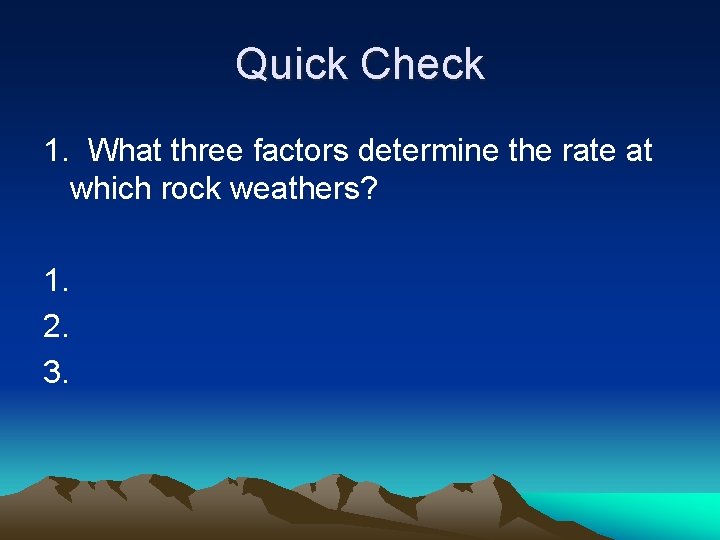 Quick Check

1. What three factors determine the rate at which rock weathers?

1.
2.
3.